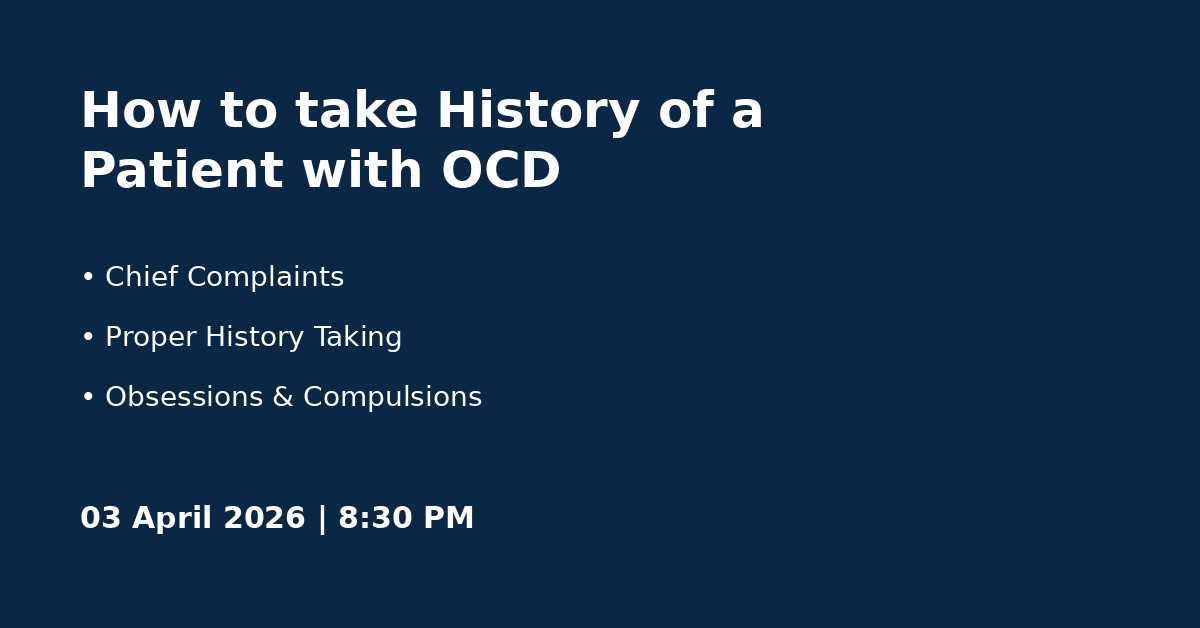 How to take History of a Patient with OCD

• Chief Complaints

• Proper History Taking

• Obsessions & Compulsions

03 April 2026 | 8:30 PM